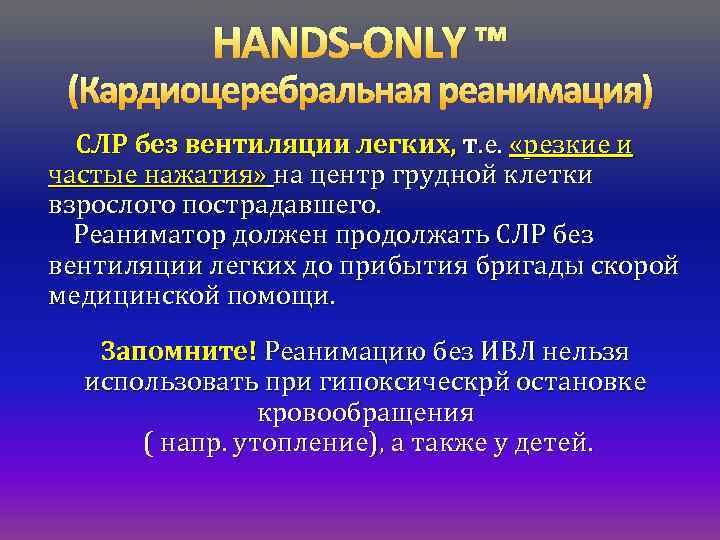 HANDS-ONLY ™
(Кардиоцеребральная реанимация)

СЛР без вентиляции легких, т.е. «резкие и частые нажатия» на центр грудной клетки взрослого пострадавшего.

Реаниматор должен продолжать СЛР без вентиляции легких до прибытия бригады скорой медицинской помощи.

Запомните! Реанимацию без ИВЛ нельзя использовать при гипоксическрй остановке кровообращения ( напр. утопление), а также у детей.